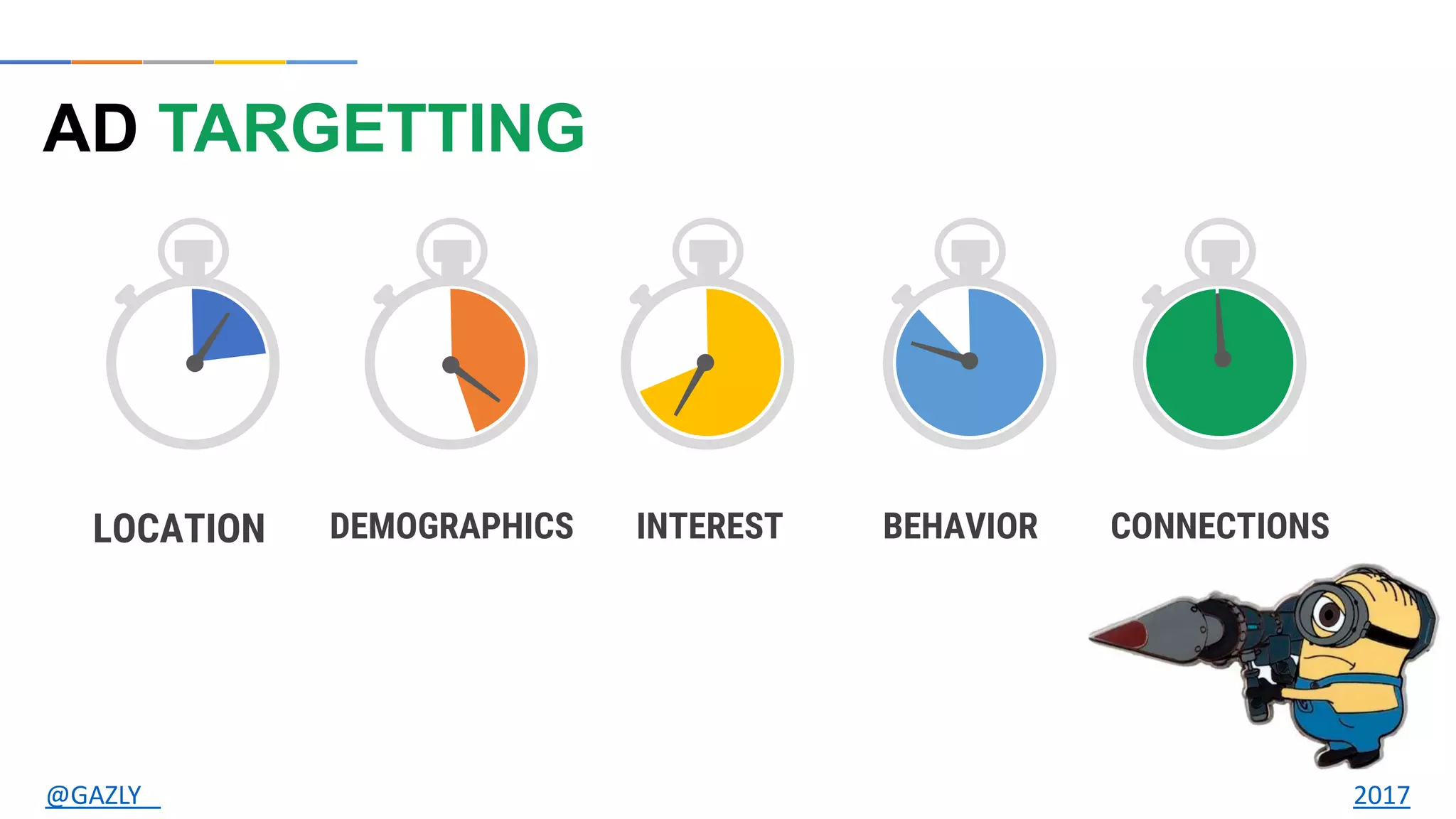 AD TARGETTING

LOCATION DEMOGRAPHICS INTEREST BEHAVIOR CONNECTIONS

@GAZLY

2017